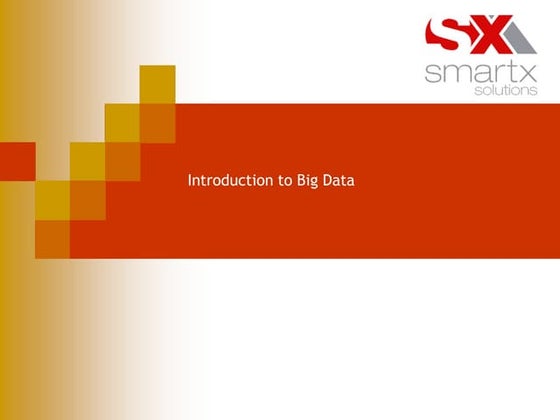 SX
smartx
solutions

Introduction to Big Data